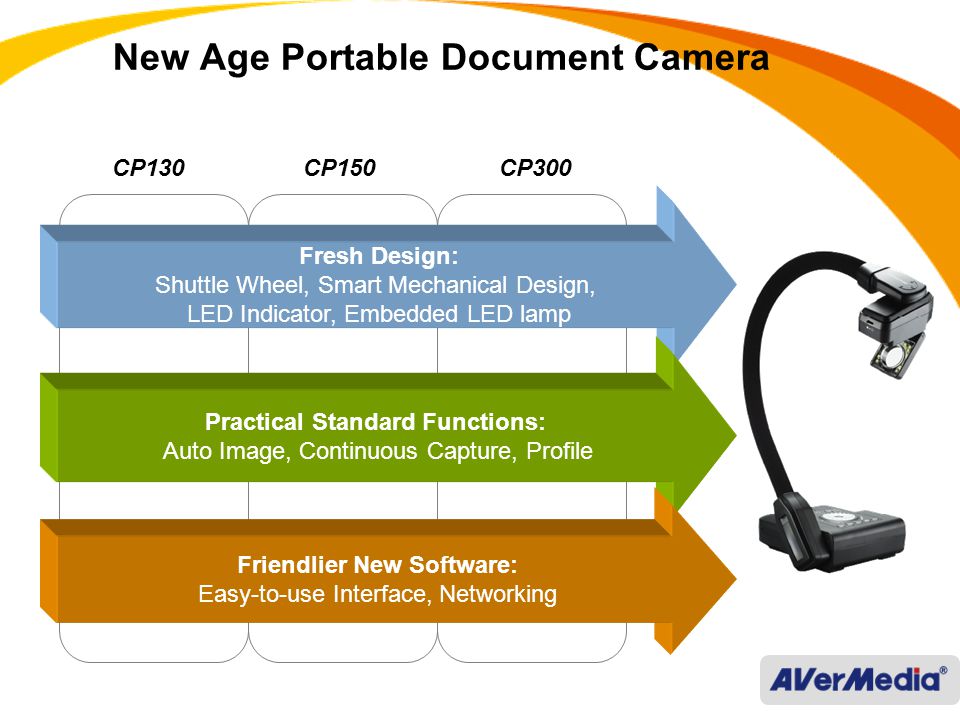 New Age Portable Document Camera

CP130 CP150 CP300

Fresh Design:
Shuttle Wheel, Smart Mechanical Design, LED Indicator, Embedded LED lamp

Practical Standard Functions:
Auto Image, Continuous Capture, Profile

Friendlier New Software:
Easy-to-use Interface, Networking

AVerMedia®